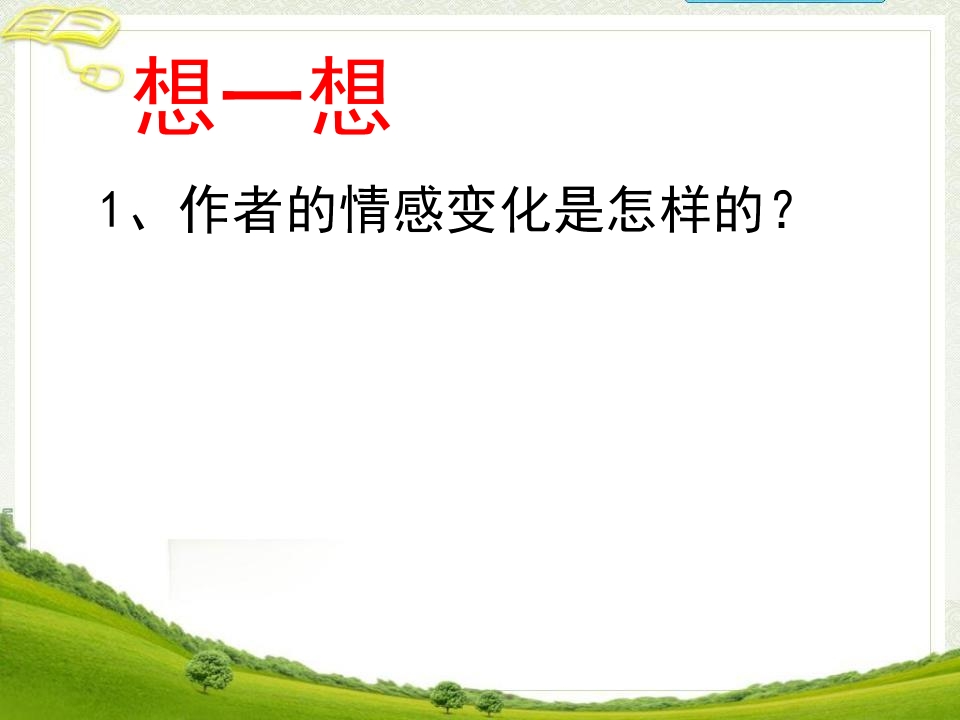 想一想

1、作者的情感变化是怎样的？